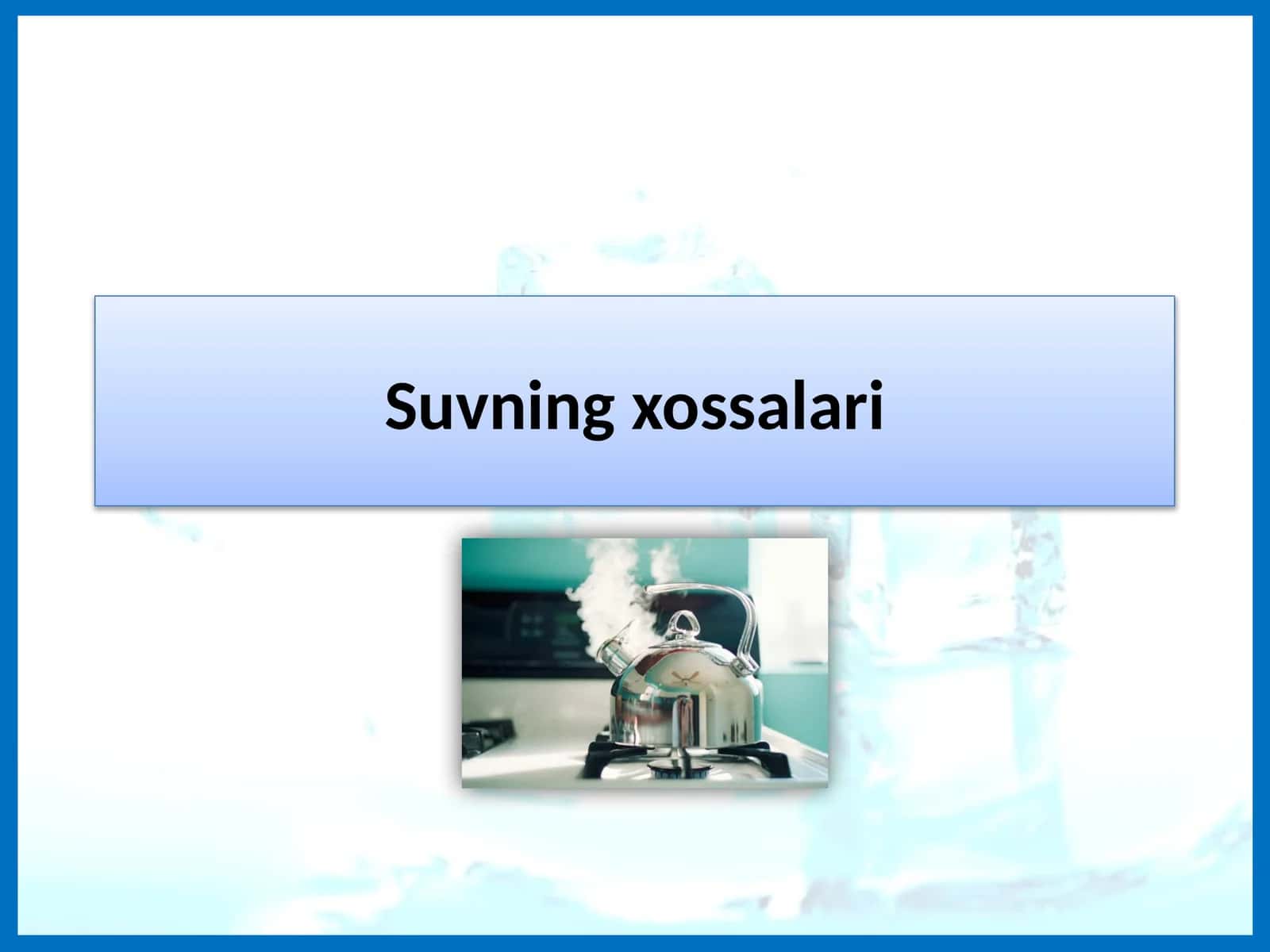 Suvning xossalari